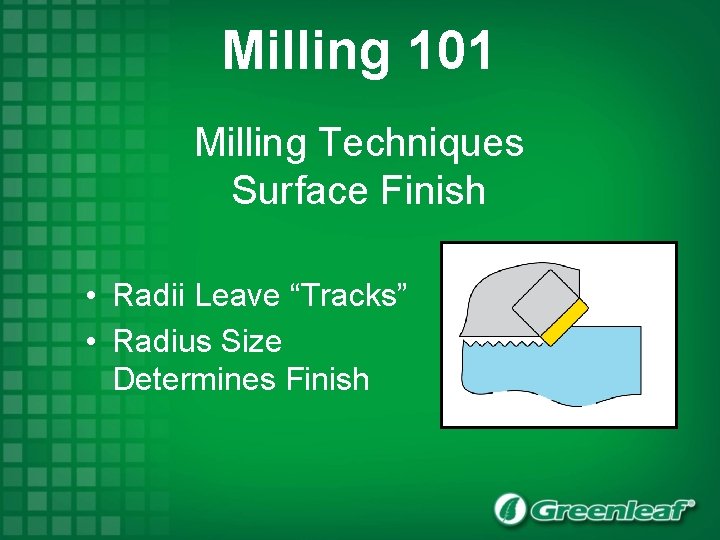 Milling 101

Milling Techniques
Surface Finish

• Radii Leave “Tracks”
• Radius Size Determines Finish

Greenleaf®